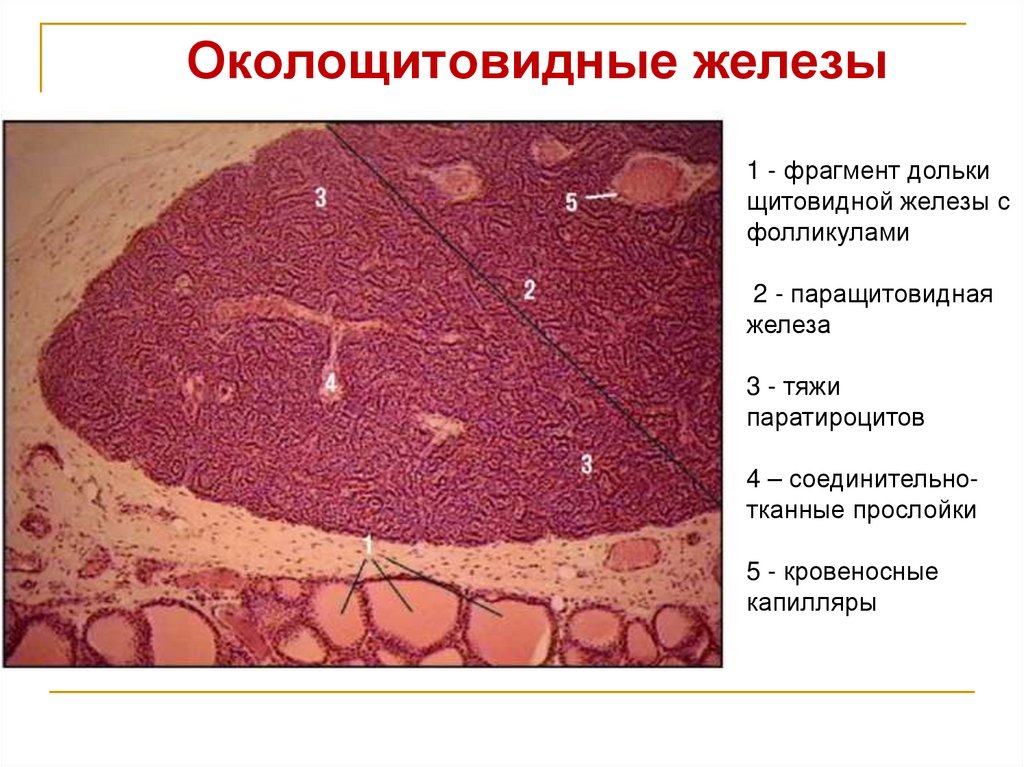 Околощитовидные железы

3

5

2

4

3

1

1 - фрагмент дольки щитовидной железы с фолликулами

2 - паращитовидная железа

3 - тяжи паратироцитов

4 – соединительно-тканные прослойки

5 - кровеносные капилляры